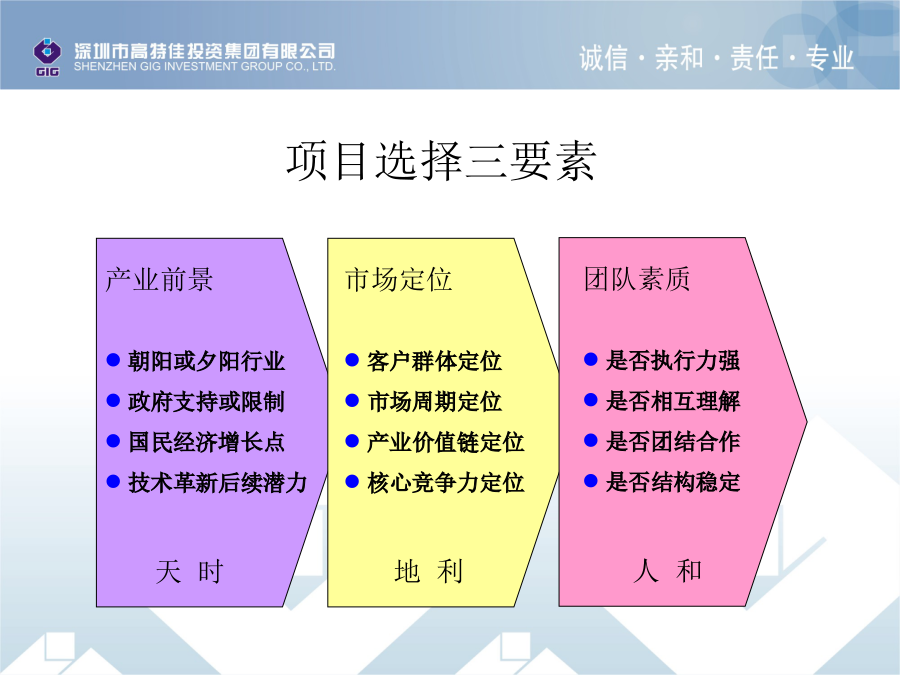 GIG 深圳市高特佳投资集团有限公司
SHENZHEN GIG INVESTMENT GROUP CO., LTD.

诚信 · 亲和 · 责任 · 专业

项目选择三要素

产业前景

● 朝阳或夕阳行业
● 政府支持或限制
● 国民经济增长点
● 技术革新后续潜力

天 时

市场定位

● 客户群体定位
● 市场周期定位
● 产业价值链定位
● 核心竞争力定位

地 利

团队素质

● 是否执行力强
● 是否相互理解
● 是否团结合作
● 是否结构稳定

人 和